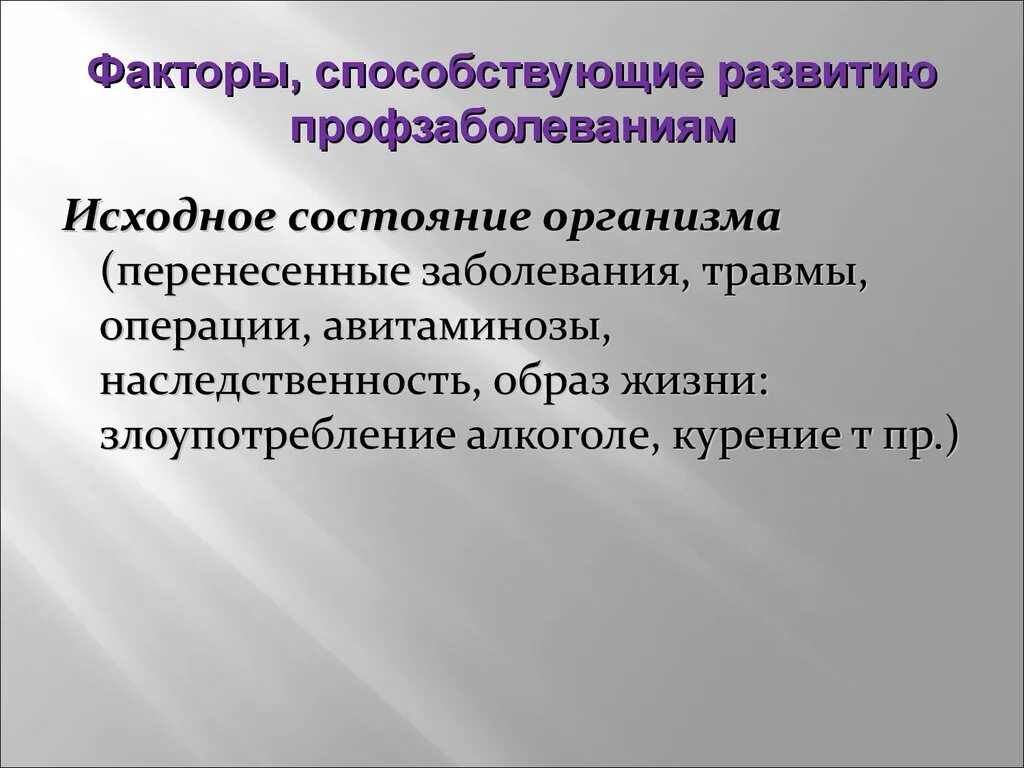 Факторы, способствующие развитию профзаболеваниям

Исходное состояние организма (перенесенные заболевания, травмы, операции, авитаминозы, наследственность, образ жизни: злоупотребление алкоголе, курение т пр.)